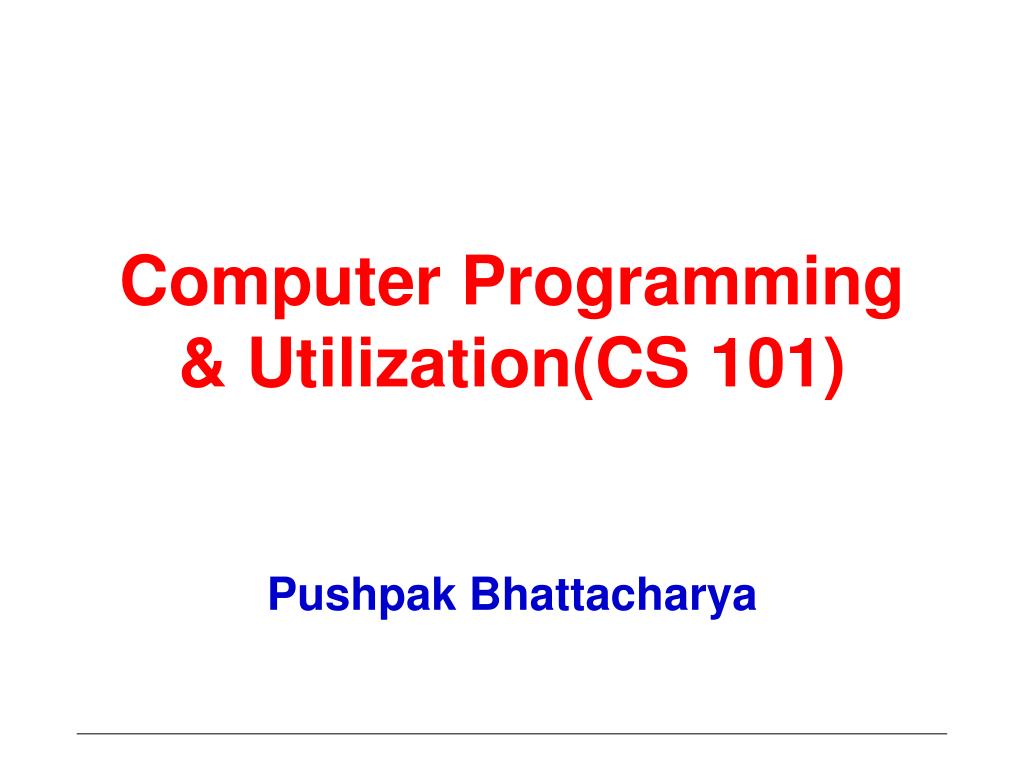 Computer Programming & Utilization(CS 101)

Pushpak Bhattacharya